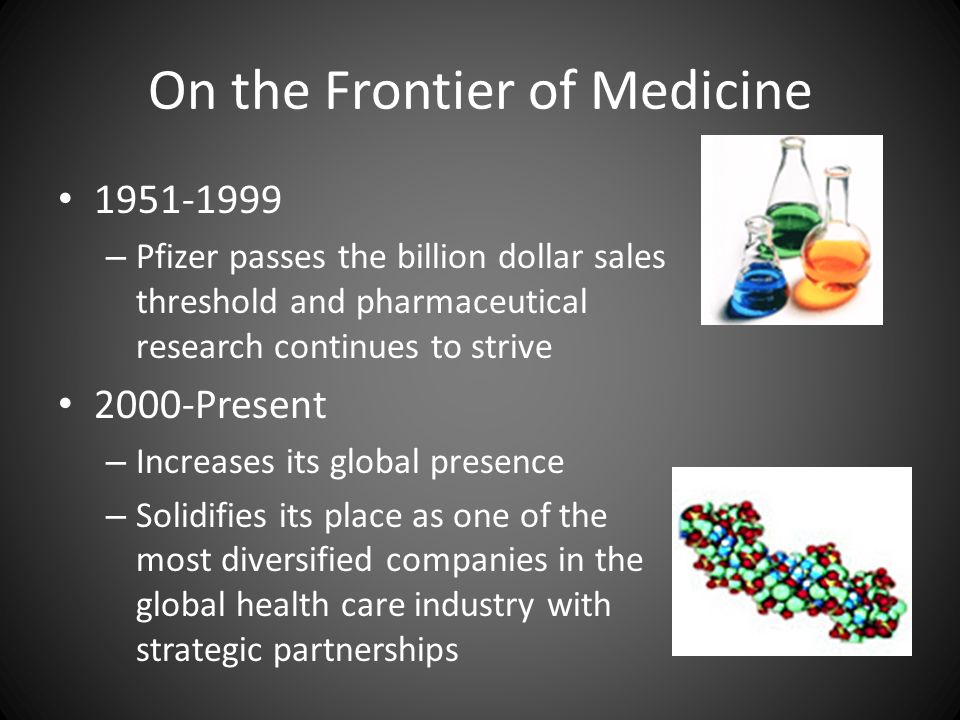 On the Frontier of Medicine

• 1951-1999
– Pfizer passes the billion dollar sales threshold and pharmaceutical research continues to strive

• 2000-Present
– Increases its global presence
– Solidifies its place as one of the most diversified companies in the global health care industry with strategic partnerships